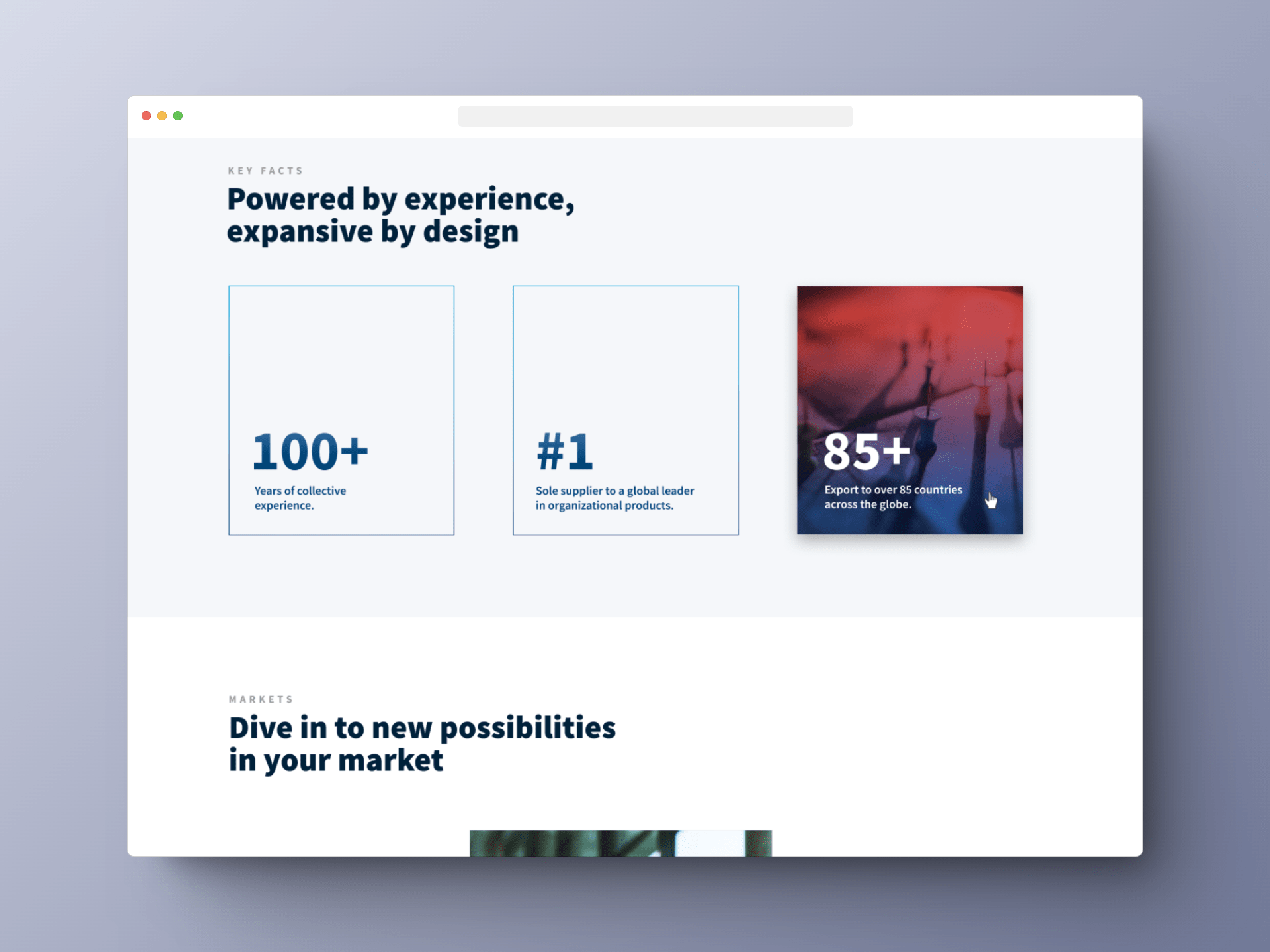 KEY FACTS

Powered by experience, expansive by design

100+

Years of collective experience.

#1

Sole supplier to a global leader in organizational products.

85+

Export to over 85 countries across the globe.

MARKETS

Dive in to new possibilities in your market